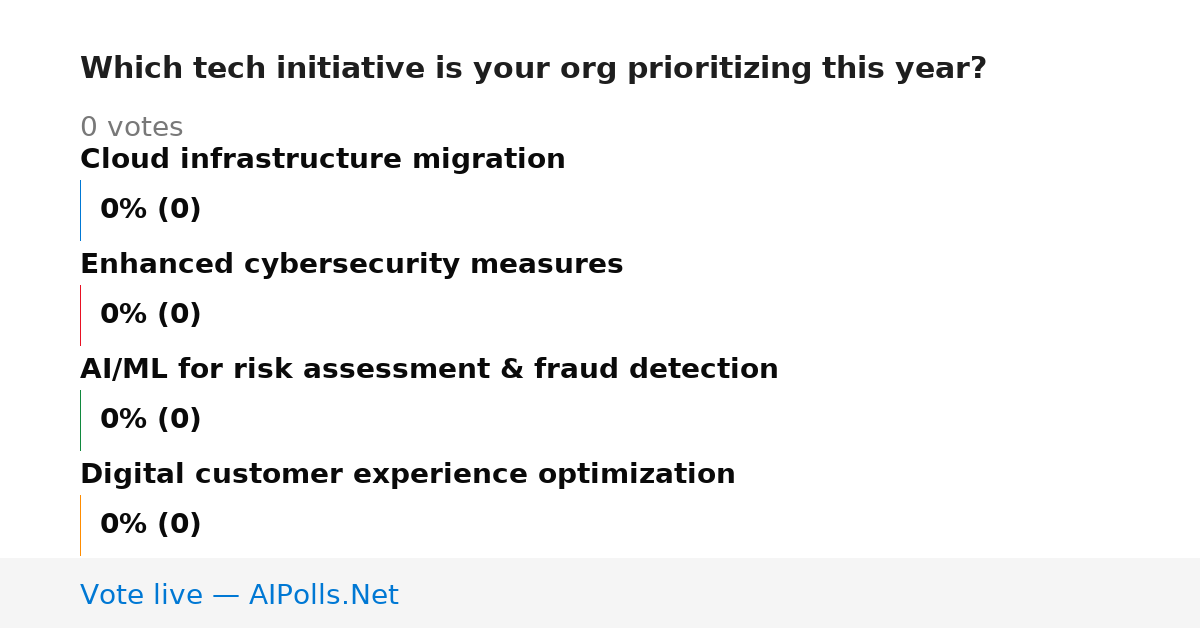 Which tech initiative is your org prioritizing this year?

0 votes

Cloud infrastructure migration

0% (0)

Enhanced cybersecurity measures

0% (0)

AI/ML for risk assessment & fraud detection

0% (0)

Digital customer experience optimization

0% (0)

Vote live — AIPolls.Net